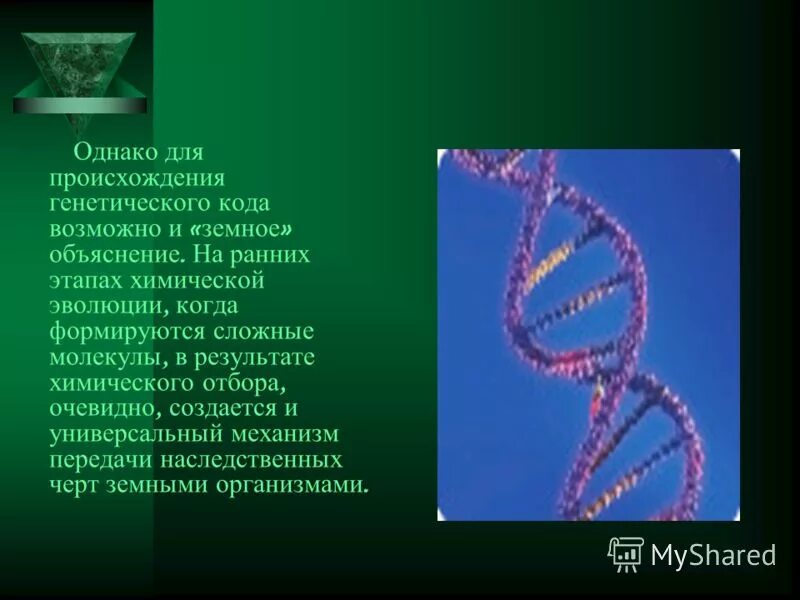 Однако для происхождения генетического кода возможно и «земное» объяснение. На ранних этапах химической эволюции, когда формируются сложные молекулы, в результате химического отбора, очевидно, создается и универсальный механизм передачи наследственных черт земными организмами.

MyShared